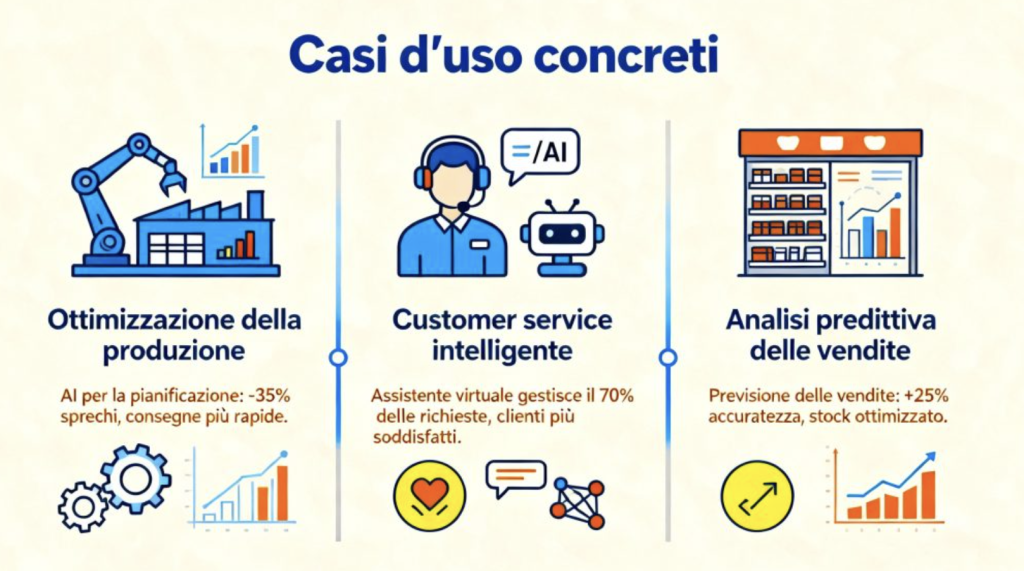 Casi d'uso concreti

=/AI

Ottimizzazione della produzione

AI per la pianificazione: -35% sprechi, consegne più rapide.

Customer service intelligente

Assistente virtuale gestisce il 70% delle richieste, clienti più soddisfatti.

Analisi predittiva delle vendite

Previsione delle vendite: +25% accuratezza, stock ottimizzato.